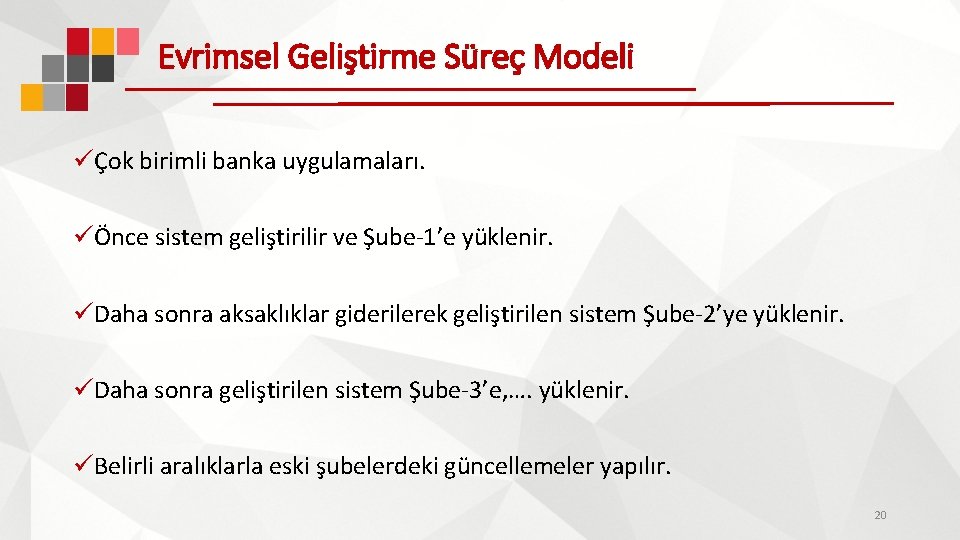 Evrimsel Geliştirme Süreç Modeli

✓Çok birimli banka uygulamaları.

✓Önce sistem geliştirilir ve Şube-1'e yüklenir.

✓Daha sonra aksaklıklar giderilerek geliştirilen sistem Şube-2'ye yüklenir.

✓Daha sonra geliştirilen sistem Şube-3'e,…. yüklenir.

✓Belirli aralıklarla eski şubelerdeki güncellemeler yapılır.

20